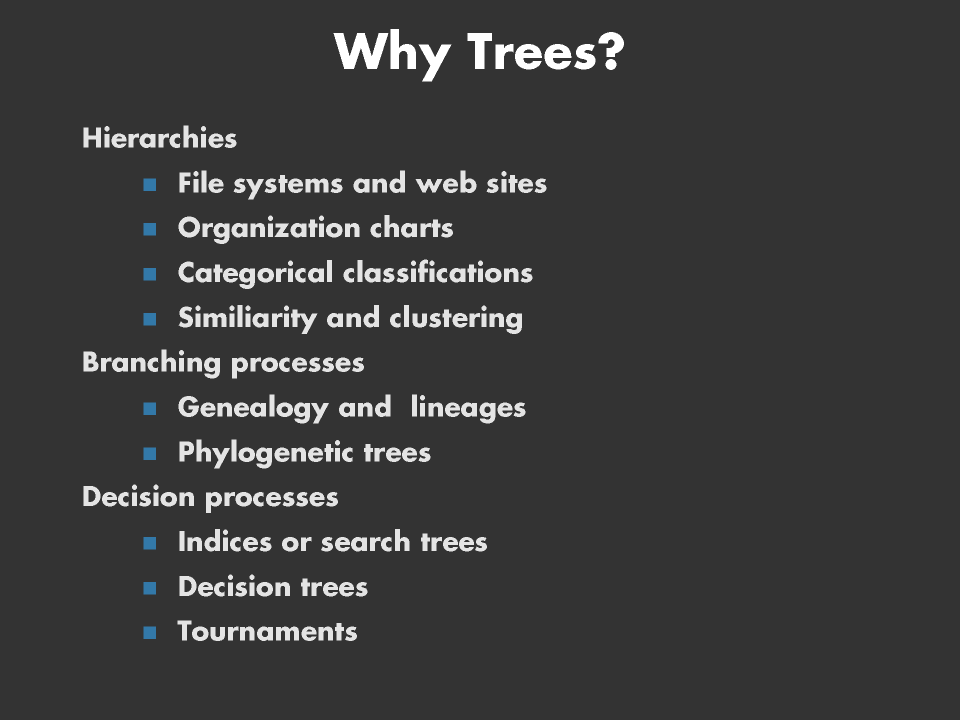 Why Trees?

Hierarchies
- File systems and web sites
- Organization charts
- Categorical classifications
- Similiarity and clustering

Branching processes
- Genealogy and lineages
- Phylogenetic trees

Decision processes
- Indices or search trees
- Decision trees
- Tournaments